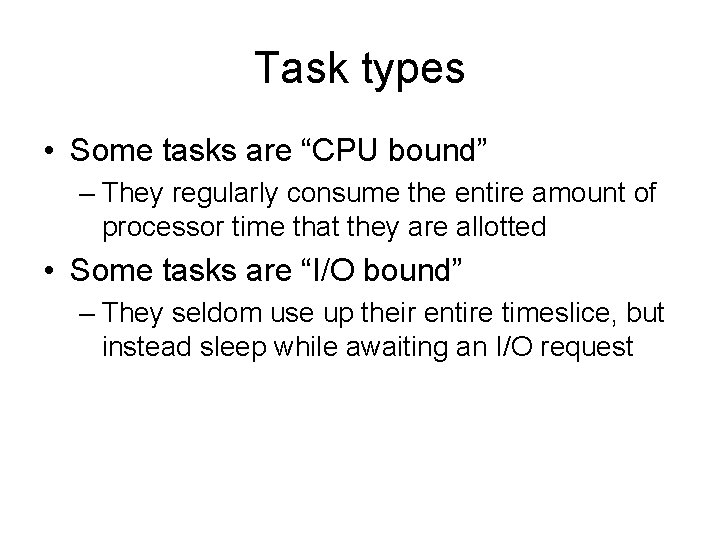 Task types

• Some tasks are “CPU bound”
– They regularly consume the entire amount of processor time that they are allotted
• Some tasks are “I/O bound”
– They seldom use up their entire timeslice, but instead sleep while awaiting an I/O request